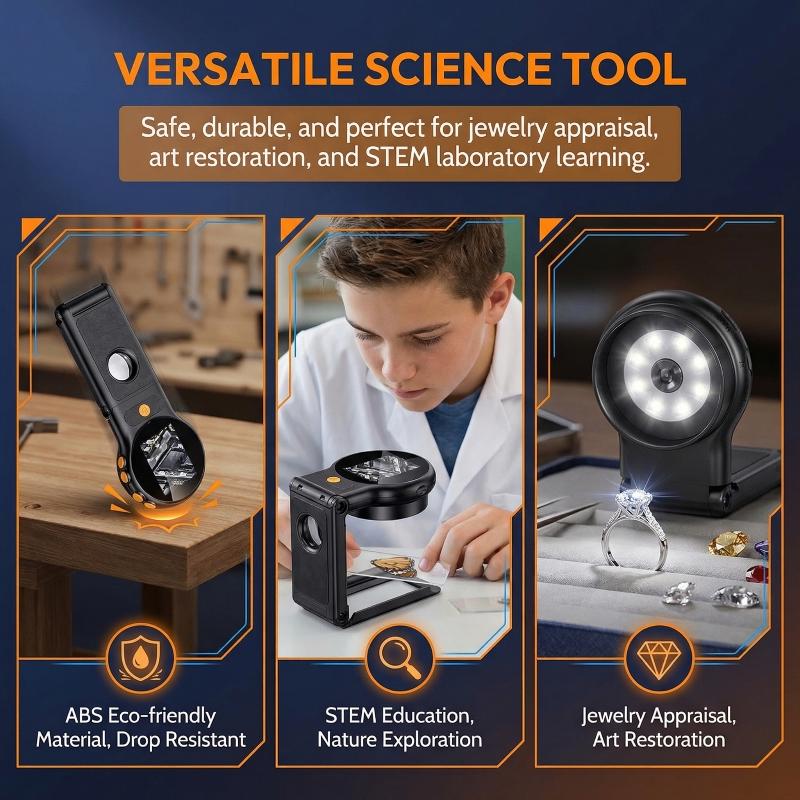 VERSATILE SCIENCE TOOL

Safe, durable, and perfect for jewelry appraisal, art restoration, and STEM laboratory learning.

ABS Eco-friendly Material, Drop Resistant

STEM Education, Nature Exploration

Jewelry Appraisal, Art Restoration